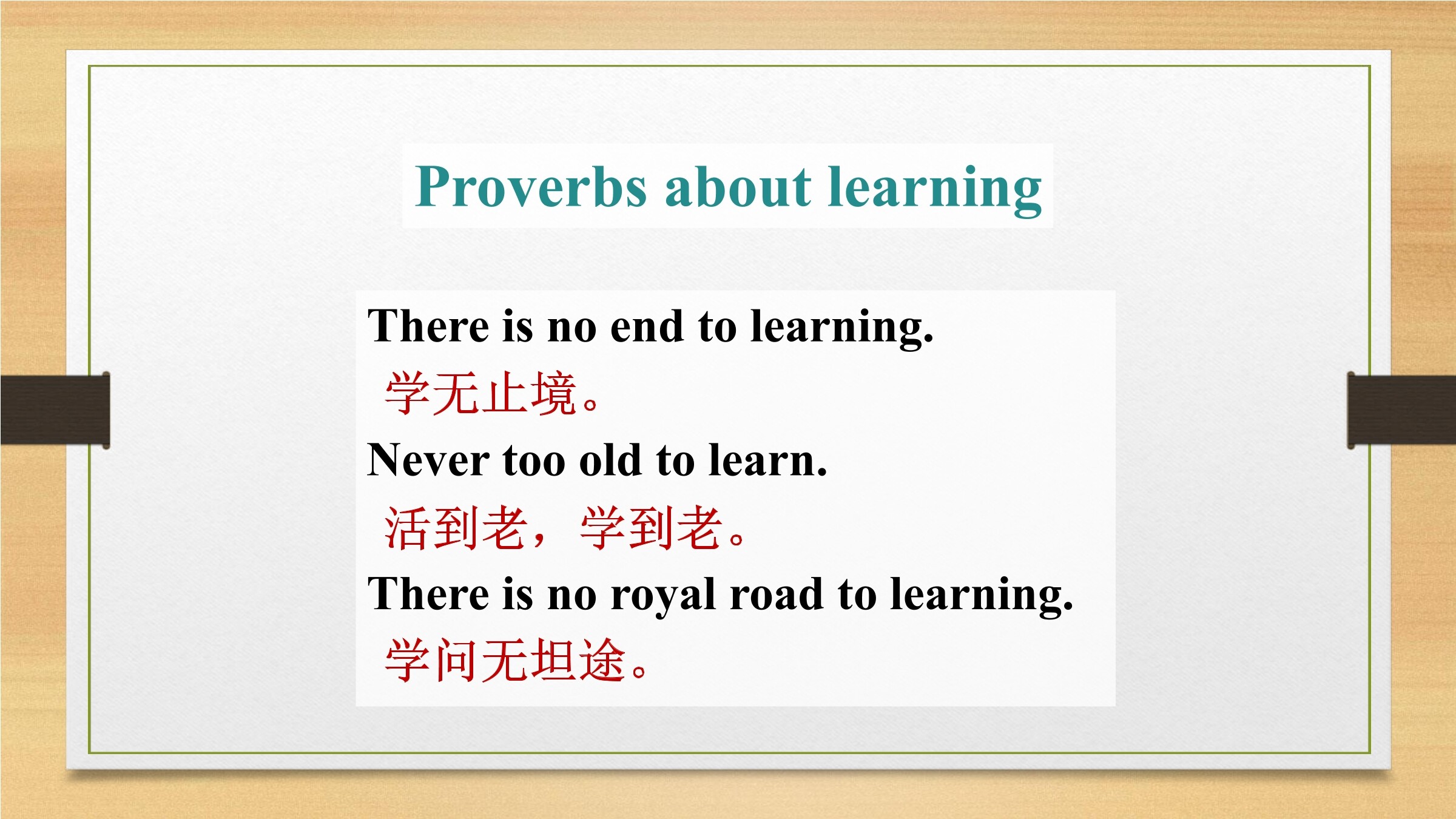 Proverbs about learning

There is no end to learning.
学无止境。
Never too old to learn.
活到老，学到老。
There is no royal road to learning.
学问无坦途。